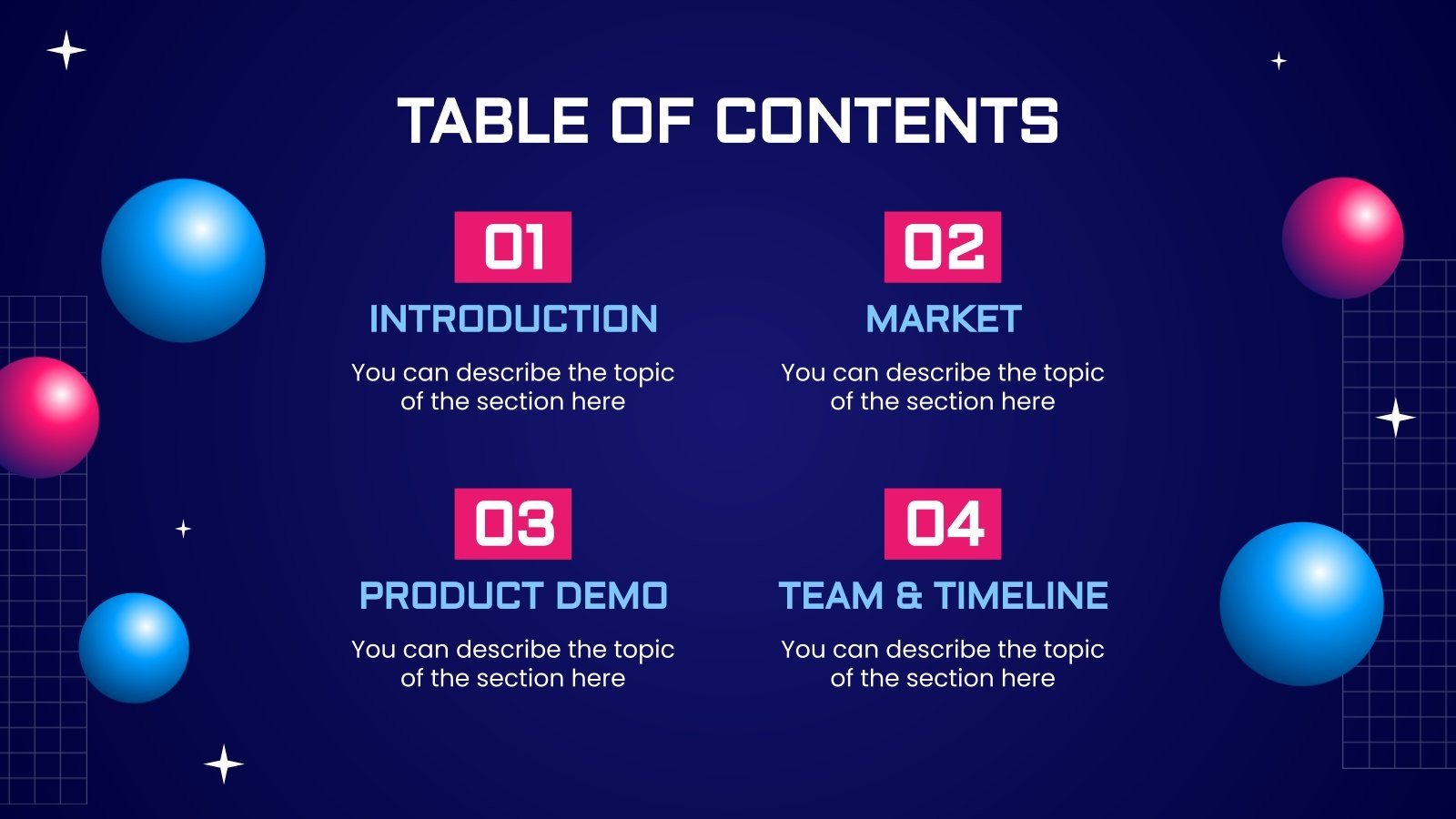 TABLE OF CONTENTS

01
INTRODUCTION
You can describe the topic of the section here

02
MARKET
You can describe the topic of the section here

03
PRODUCT DEMO
You can describe the topic of the section here

04
TEAM & TIMELINE
You can describe the topic of the section here